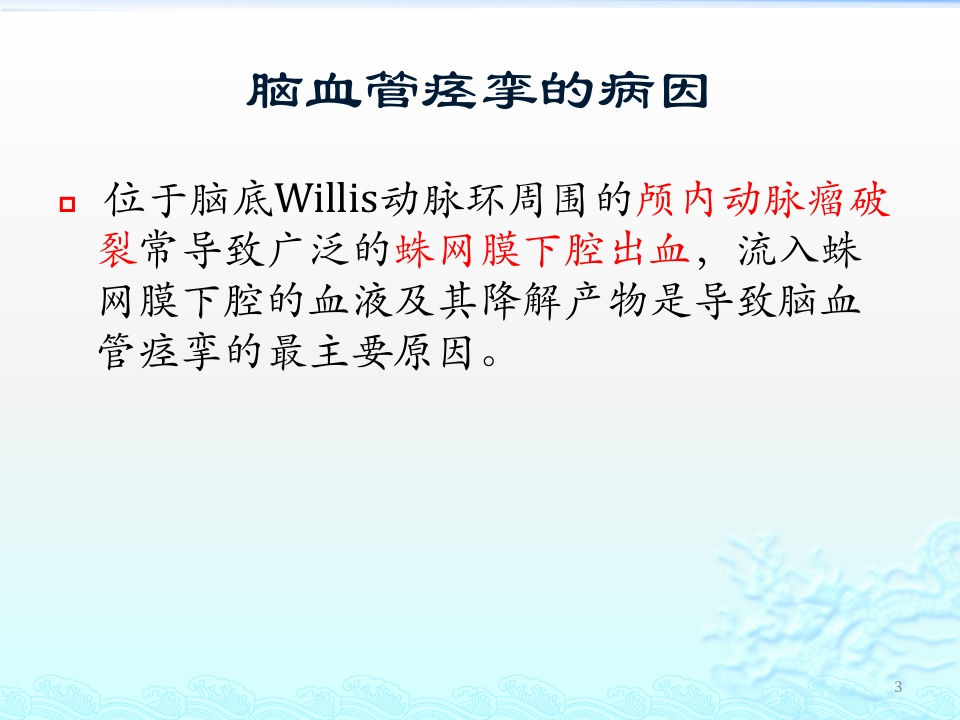 脑血管痉挛的病因

位于脑底Willis动脉环周围的颅内动脉瘤破裂常导致广泛的蛛网膜下腔出血，流入蛛网膜下腔的血液及其降解产物是导致脑血管痉挛的最主要原因。

3